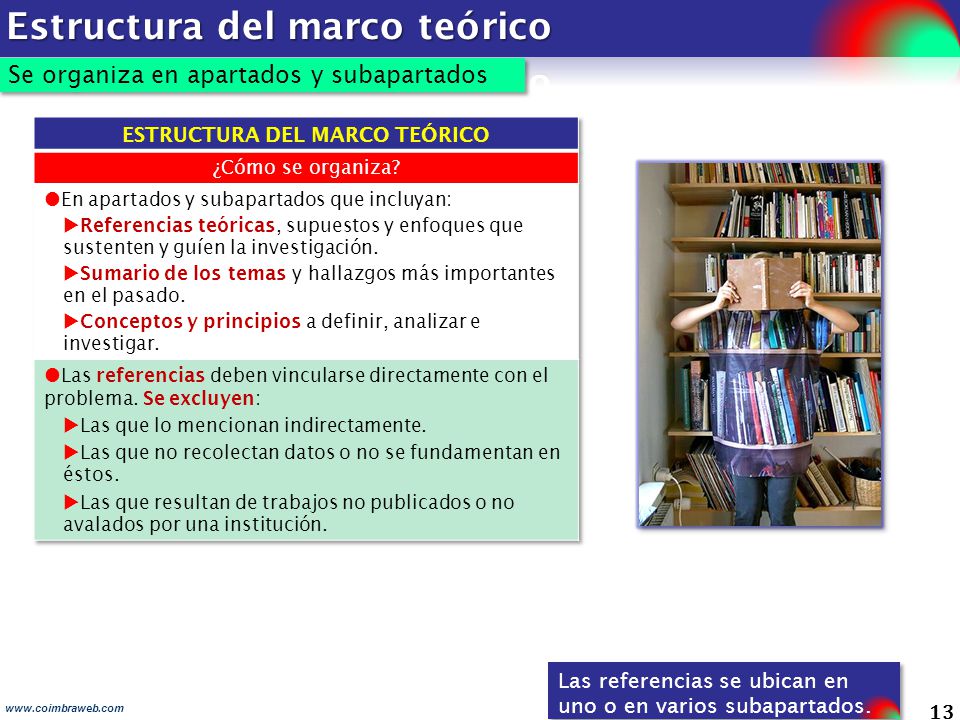 Estructura del marco teórico

Se organiza en apartados y subapartados

ESTRUCTURA DEL MARCO TEÓRICO

¿Cómo se organiza?

●En apartados y subapartados que incluyan:

▶Referencias teóricas, supuestos y enfoques que sustenten y guíen la investigación.

▶Sumario de los temas y hallazgos más importantes en el pasado.

▶Conceptos y principios a definir, analizar e investigar.

●Las referencias deben vincularse directamente con el problema. Se excluyen:

▶Las que lo mencionan indirectamente.

▶Las que no recolectan datos o no se fundamentan en éstos.

▶Las que resultan de trabajos no publicados o no avalados por una institución.

Las referencias se ubican en uno o en varios subapartados.

www.coimbraweb.com

13